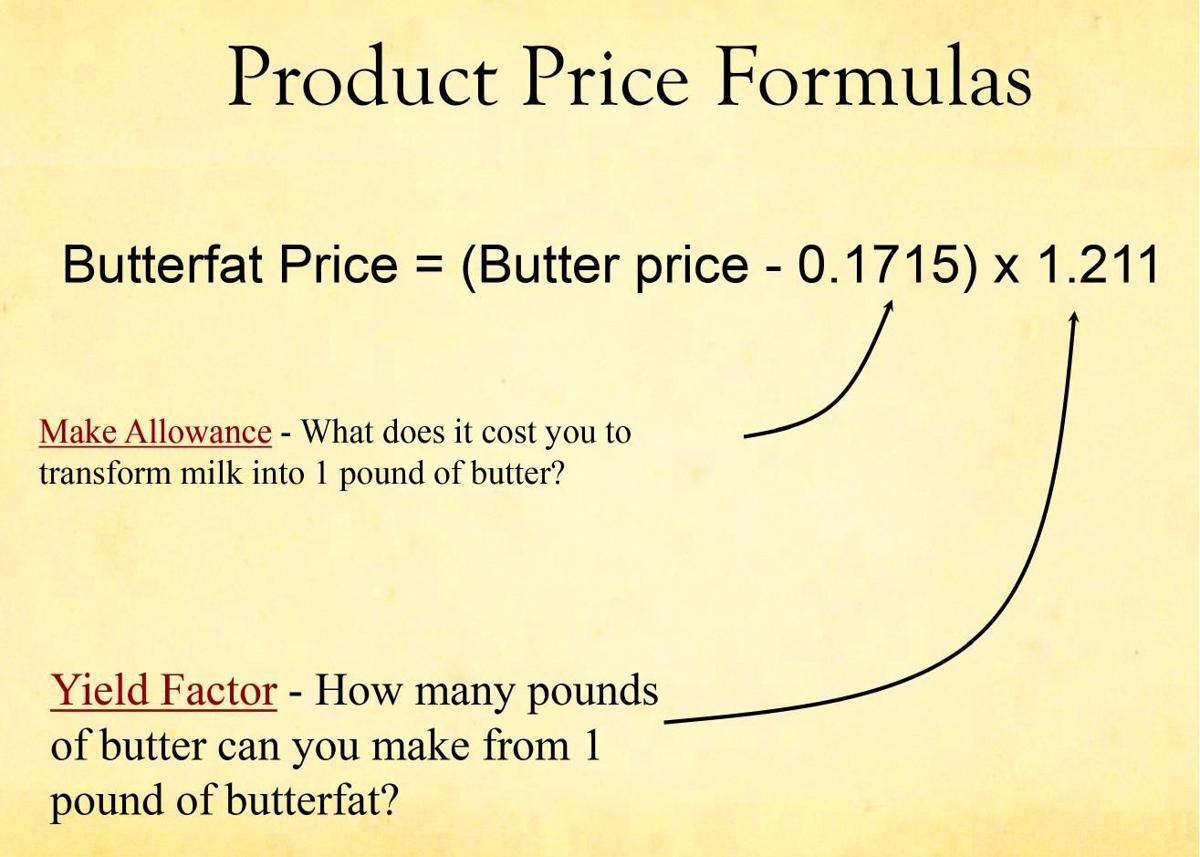 Product Price Formulas

Butterfat Price = (Butter price - 0.1715) x 1.211

Make Allowance - What does it cost you to transform milk into 1 pound of butter?

Yield Factor - How many pounds of butter can you make from 1 pound of butterfat?